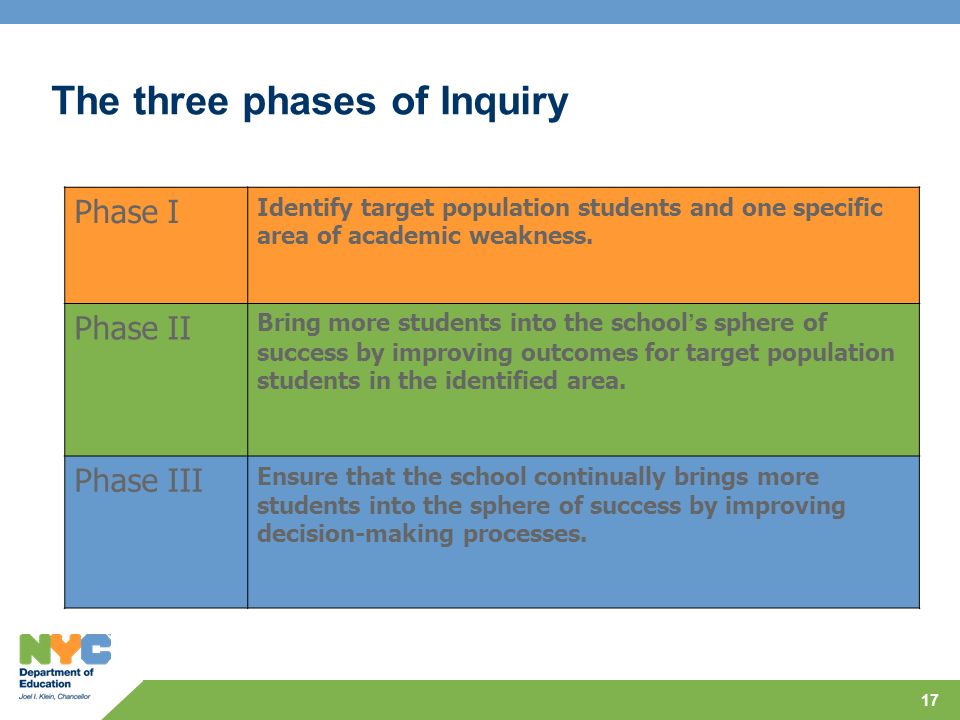 The three phases of Inquiry

| Phase I | Identify target population students and one specific area of academic weakness. |
|---|---|
| Phase II | Bring more students into the school's sphere of success by improving outcomes for target population students in the identified area. |
| Phase III | Ensure that the school continually brings more students into the sphere of success by improving decision-making processes. |

NYC
Department of Education
Joel I. Klein, Chancellor

17